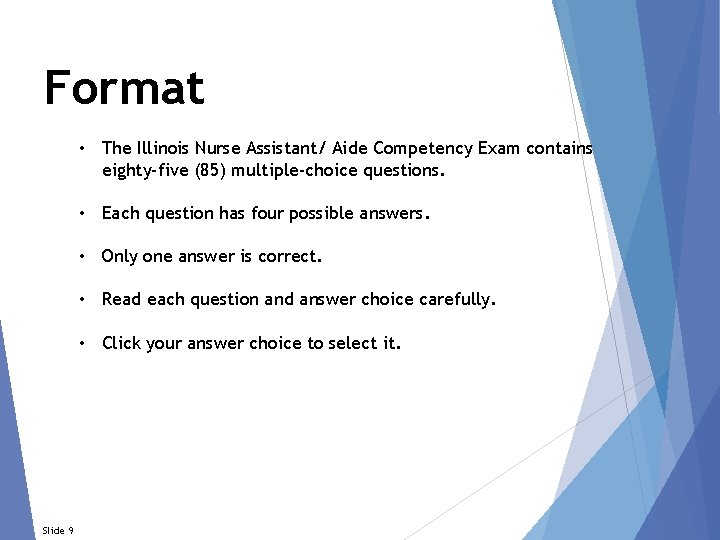 Format

• The Illinois Nurse Assistant/ Aide Competency Exam contains eighty-five (85) multiple-choice questions.

• Each question has four possible answers.

• Only one answer is correct.

• Read each question and answer choice carefully.

• Click your answer choice to select it.

Slide 9